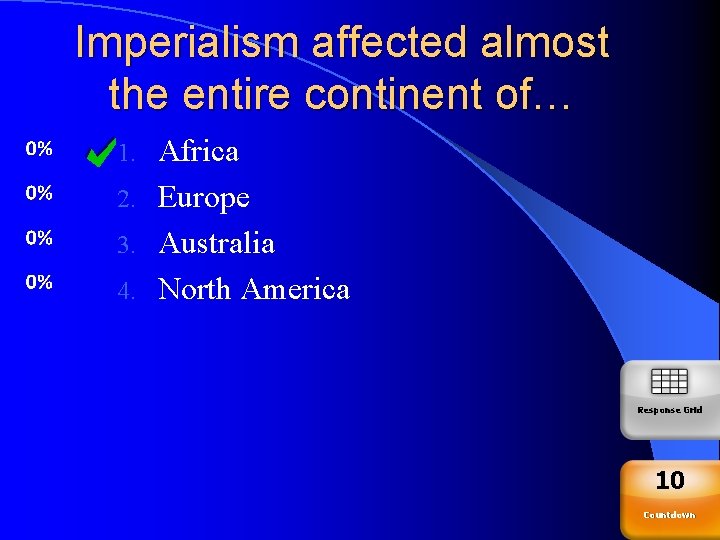 Imperialism affected almost the entire continent of…

0%
1. Africa
0%
2. Europe
0%
3. Australia
0%
4. North America

Response Grid

10
Countdown